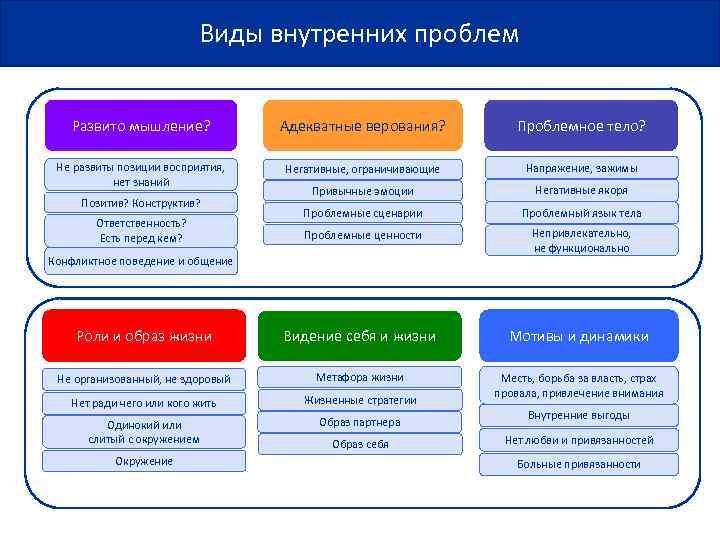 Виды внутренних проблем

Развито мышление?

Не развиты позиции восприятия, нет знаний

Позитив? Конструктив?

Ответственность? Есть перед кем?

Конфликтное поведение и общение

Адекватные верования?

Негативные, ограничивающие

Привычные эмоции

Проблемные сценарии

Проблемные ценности

Проблемное тело?

Напряжение, зажимы

Негативные якоря

Проблемный язык тела

Непривлекательно, не функционально

Роли и образ жизни

Не организованный, не здоровый

Нет ради чего или кого жить

Одинокий или слитый с окружением

Окружение

Видение себя и жизни

Метафора жизни

Жизненные стратегии

Образ партнера

Образ себя

Мотивы и динамики

Месть, борьба за власть, страх провала, привлечение внимания

Внутренние выгоды

Нет любви и привязанностей

Больные привязанности